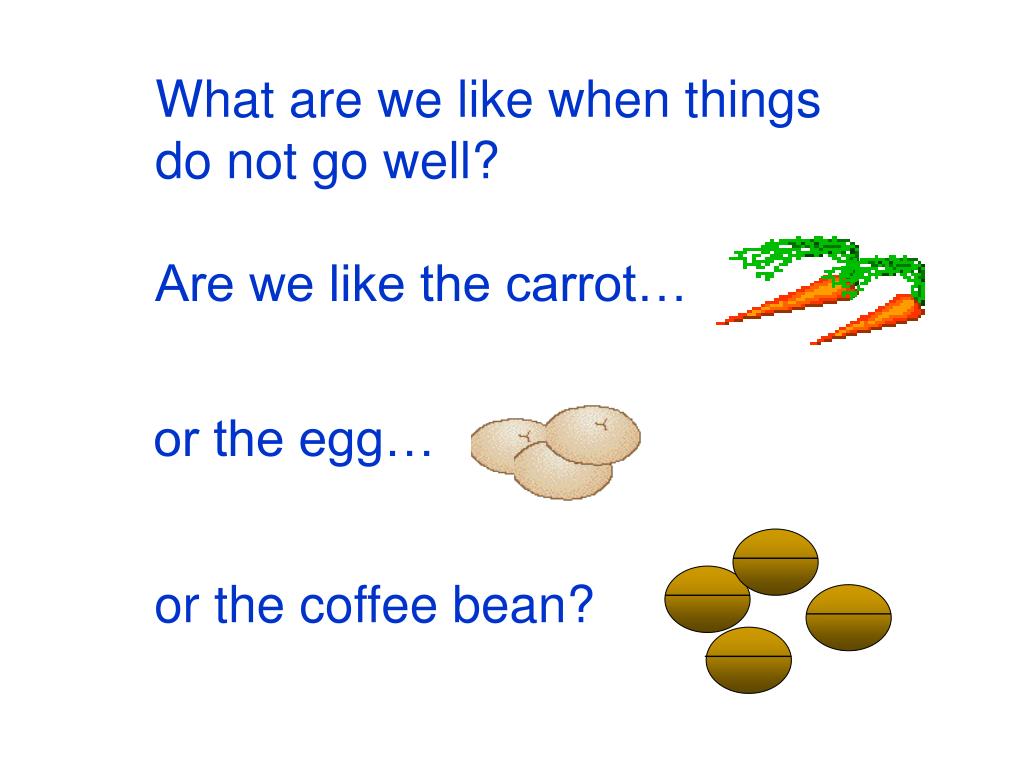 What are we like when things do not go well?

Are we like the carrot…

or the egg…

or the coffee bean?